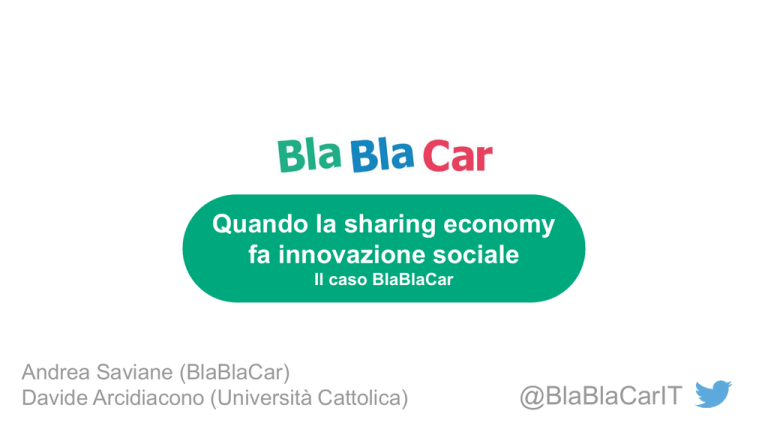 Bla Bla Car

Quando la sharing economy fa innovazione sociale
Il caso BlaBlaCar

Andrea Saviane (BlaBlaCar)
Davide Arcidiacono (Università Cattolica)

@BlaBlaCarIT